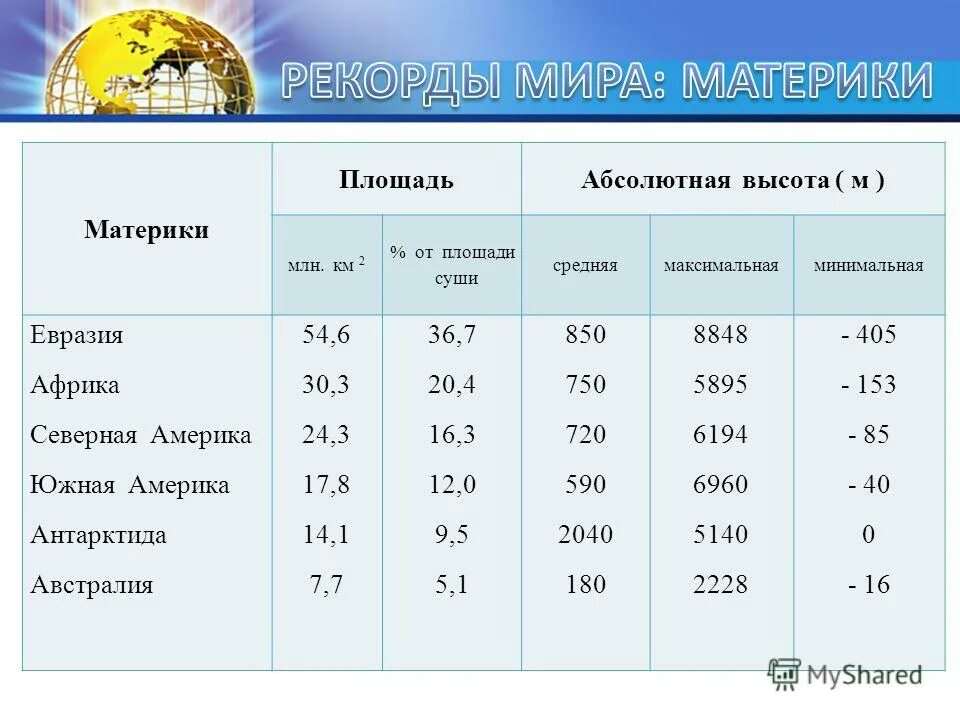 РЕКОРДЫ МИРА: МАТЕРИКИ

| Материки | Площадь | | Абсолютная высота ( м ) | | |
|---|---|---|---|---|---|
| | млн. км $^2$ | % от площади суши | средняя | максимальная | минимальная |
| Евразия | 54,6 | 36,7 | 850 | 8848 | - 405 |
| Африка | 30,3 | 20,4 | 750 | 5895 | - 153 |
| Северная Америка | 24,3 | 16,3 | 720 | 6194 | - 85 |
| Южная Америка | 17,8 | 12,0 | 590 | 6960 | - 40 |
| Антарктида | 14,1 | 9,5 | 2040 | 5140 | 0 |
| Австралия | 7,7 | 5,1 | 180 | 2228 | - 16 |

MyShared